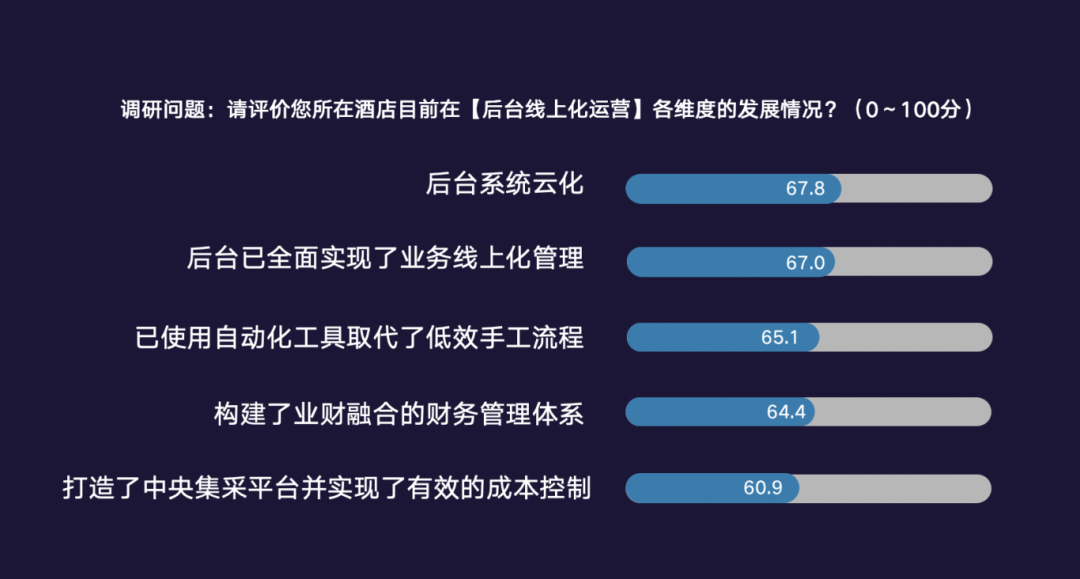 调研问题：请评价您所在酒店目前在【后台线上化运营】各维度的发展情况？（0～100分）

后台系统云化 67.8

后台已全面实现了业务线上化管理 67.0

已使用自动化工具取代了低效手工流程 65.1

构建了业财融合的财务管理体系 64.4

打造了中央集采平台并实现了有效的成本控制 60.9